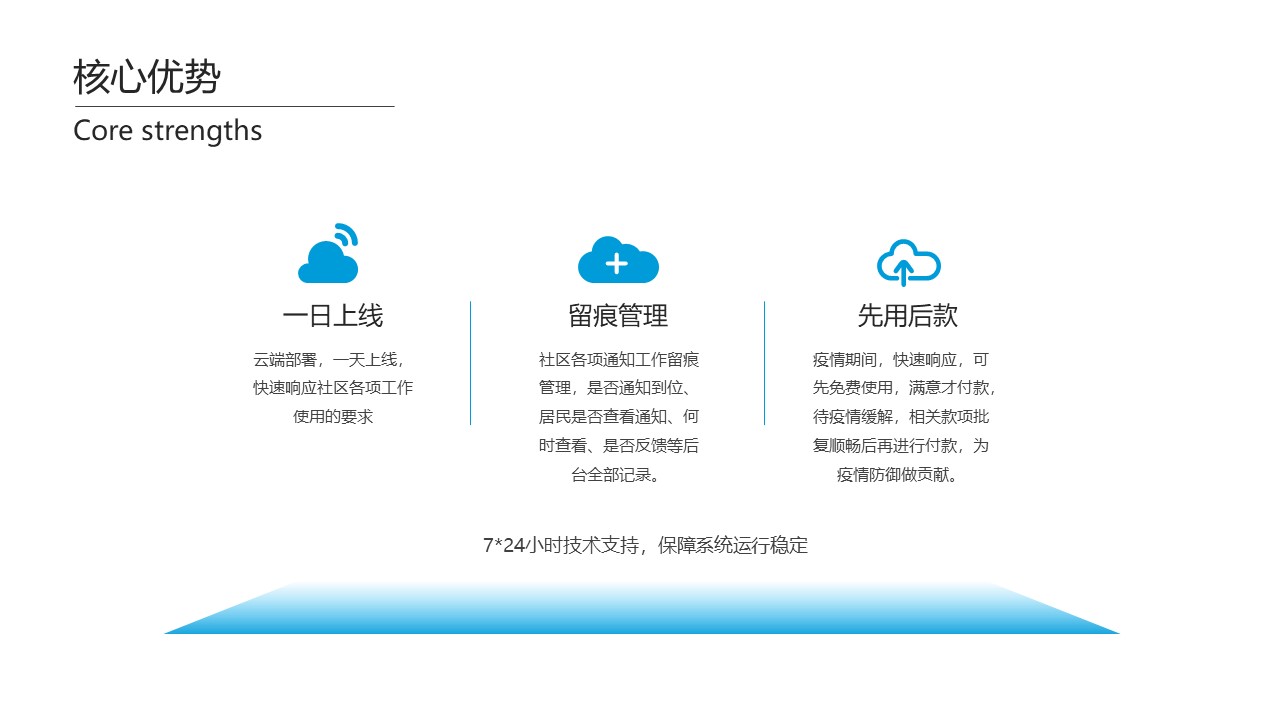 核心优势
Core strengths

一日上线
云端部署，一天上线，快速响应社区各项工作使用的要求

留痕管理
社区各项通知工作留痕管理，是否通知到位、居民是否查看通知、何时查看、是否反馈等后台全部记录。

先用后款
疫情期间，快速响应，可先免费使用，满意才付款，待疫情缓解，相关款项批复顺畅后再进行付款，为疫情防御做贡献。

7*24小时技术支持，保障系统运行稳定